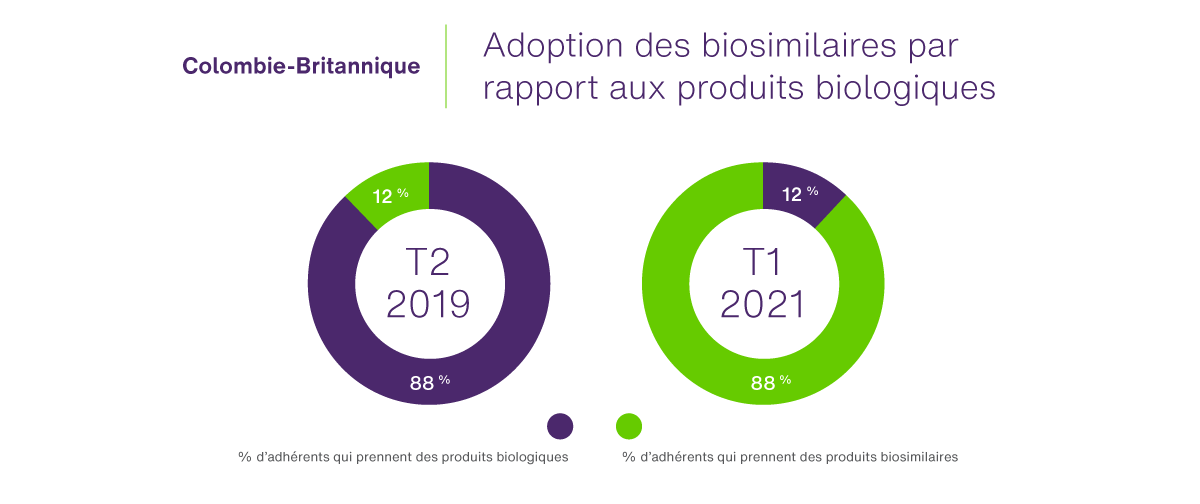 Colombie-Britannique

Adoption des biosimilaires par rapport aux produits biologiques

12 %

T2
2019

88 %

12 %

T1
2021

88 %

% d'adhérents qui prennent des produits biologiques

% d'adhérents qui prennent des produits biosimilaires